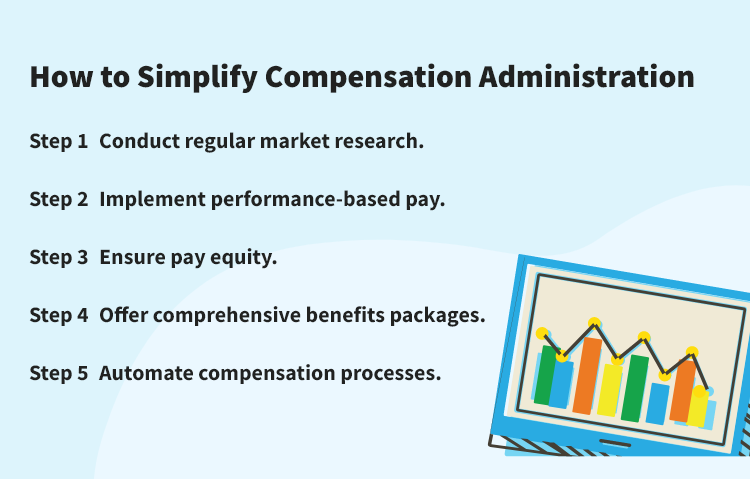 How to Simplify Compensation Administration

Step 1 Conduct regular market research.

Step 2 Implement performance-based pay.

Step 3 Ensure pay equity.

Step 4 Offer comprehensive benefits packages.

Step 5 Automate compensation processes.